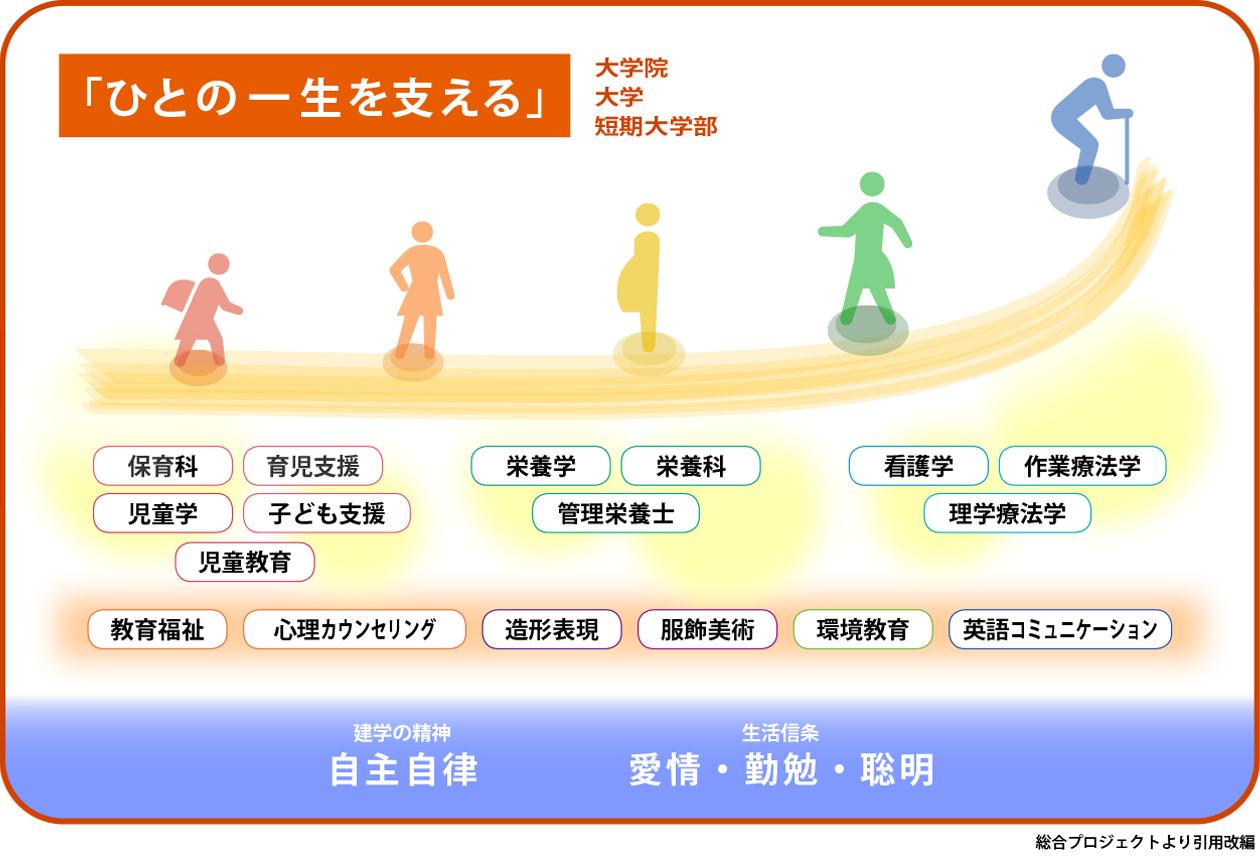 「ひとの一生を支える」

大学院
大学
短期大学部

保育科
育児支援
児童学
子ども支援
児童教育

栄養学
栄養科
管理栄養士

看護学
作業療法学
理学療法学

教育福祉
心理カウンセリング
造形表現
服飾美術
環境教育
英語コミュニケーション

建学の精神
自主自律

生活信条
愛情・勤勉・聡明

総合プロジェクトより引用改編